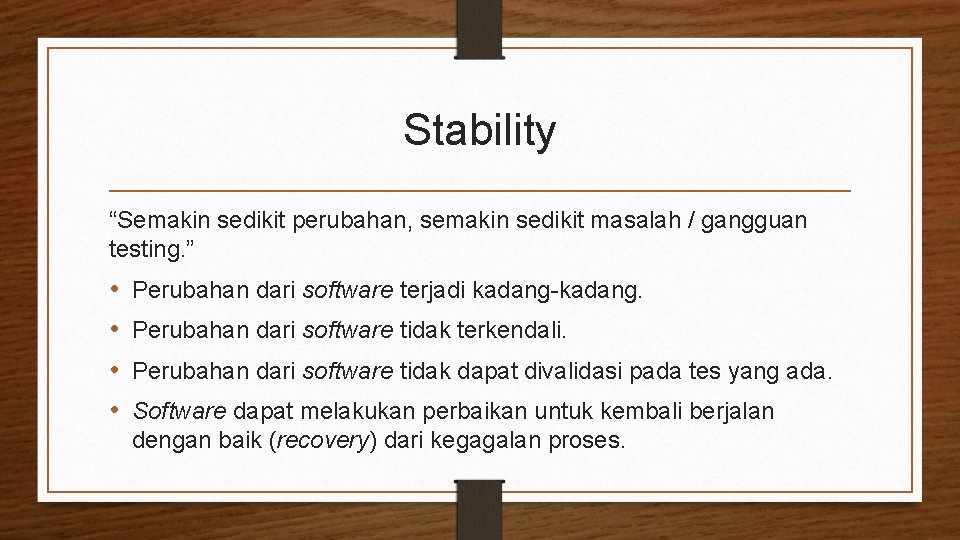 Stability

“Semakin sedikit perubahan, semakin sedikit masalah / gangguan testing.”

• Perubahan dari software terjadi kadang-kadang.
• Perubahan dari software tidak terkendali.
• Perubahan dari software tidak dapat divalidasi pada tes yang ada.
• Software dapat melakukan perbaikan untuk kembali berjalan dengan baik (recovery) dari kegagalan proses.